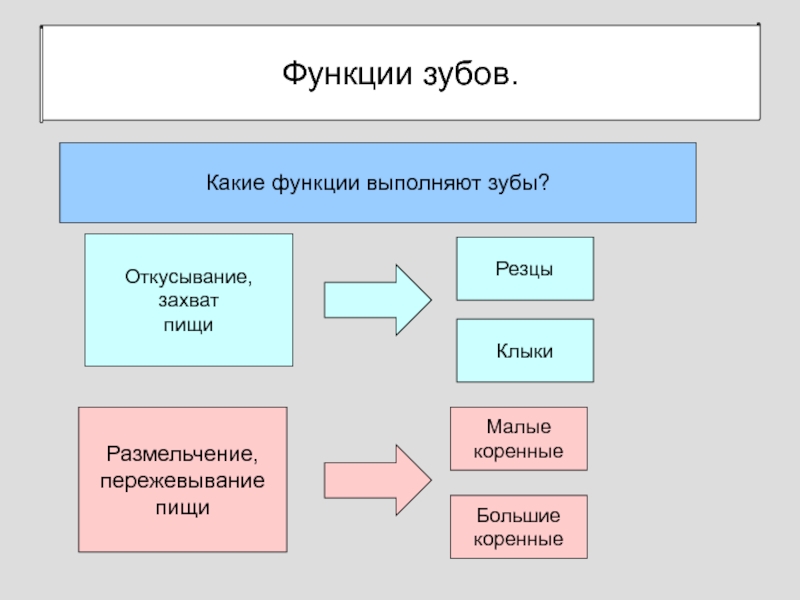 Функции зубов.

Какие функции выполняют зубы?

Откусывание, захват пищи

Резцы

Клыки

Размельчение, пережевывание пищи

Малые коренные

Большие коренные